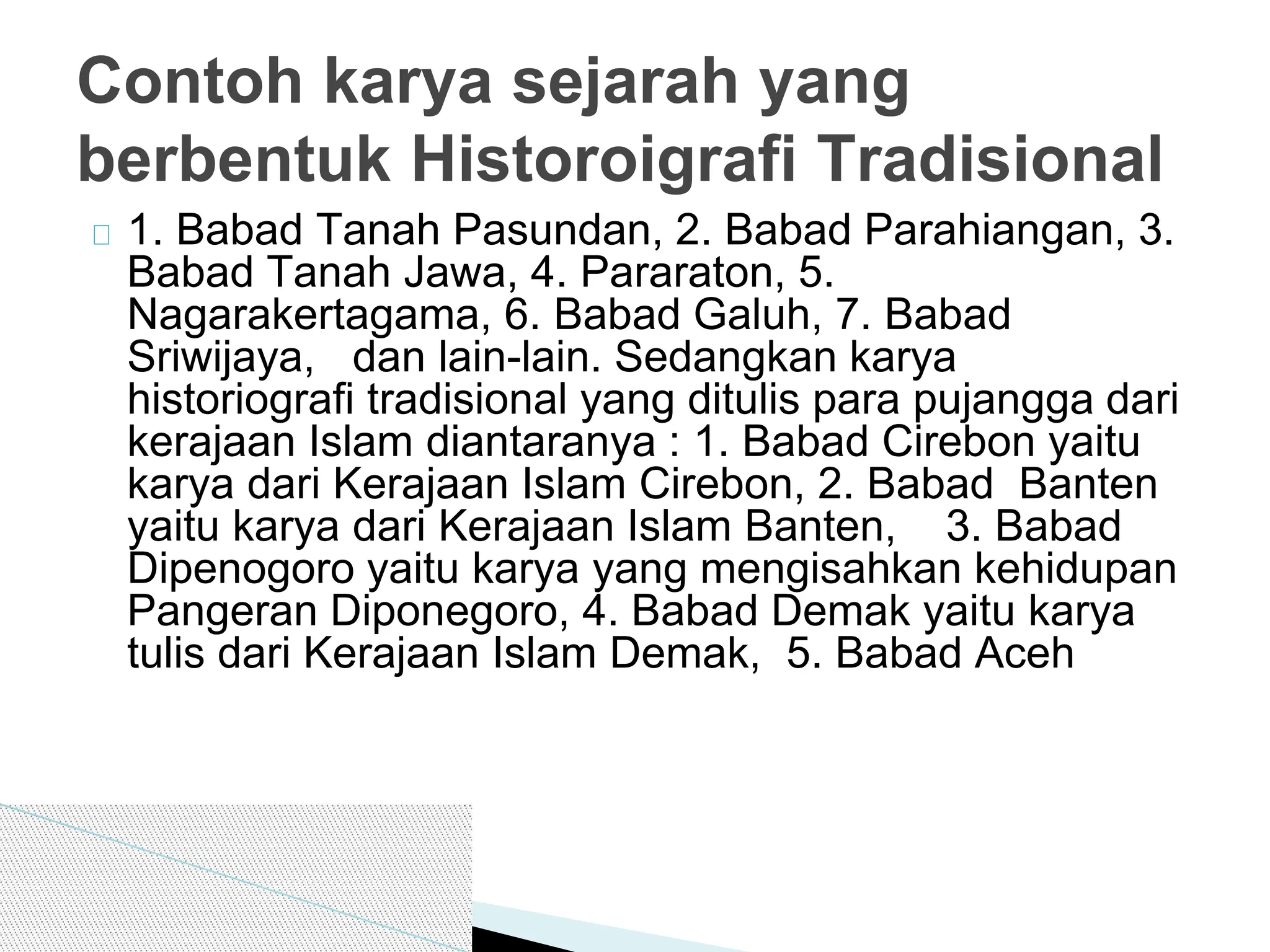 Contoh karya sejarah yang berbentuk Historoigrafi Tradisional

1. Babad Tanah Pasundan, 2. Babad Parahiangan, 3. Babad Tanah Jawa, 4. Pararaton, 5. Nagarakertagama, 6. Babad Galuh, 7. Babad Sriwijaya, dan lain-lain. Sedangkan karya historiografi tradisional yang ditulis para pujangga dari kerajaan Islam diantaranya : 1. Babad Cirebon yaitu karya dari Kerajaan Islam Cirebon, 2. Babad Banten yaitu karya dari Kerajaan Islam Banten, 3. Babad Dipenogoro yaitu karya yang mengisahkan kehidupan Pangeran Diponegoro, 4. Babad Demak yaitu karya tulis dari Kerajaan Islam Demak, 5. Babad Aceh